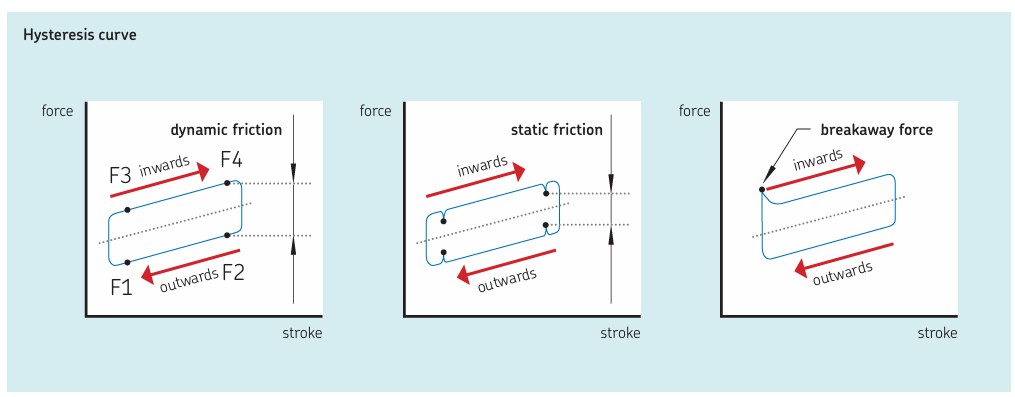 Hysteresis curve

force

dynamic friction

F3 inwards F4

F1 outwards F2

stroke

force

static friction

inwards

outwards

stroke

force

breakaway force

inwards

outwards

stroke